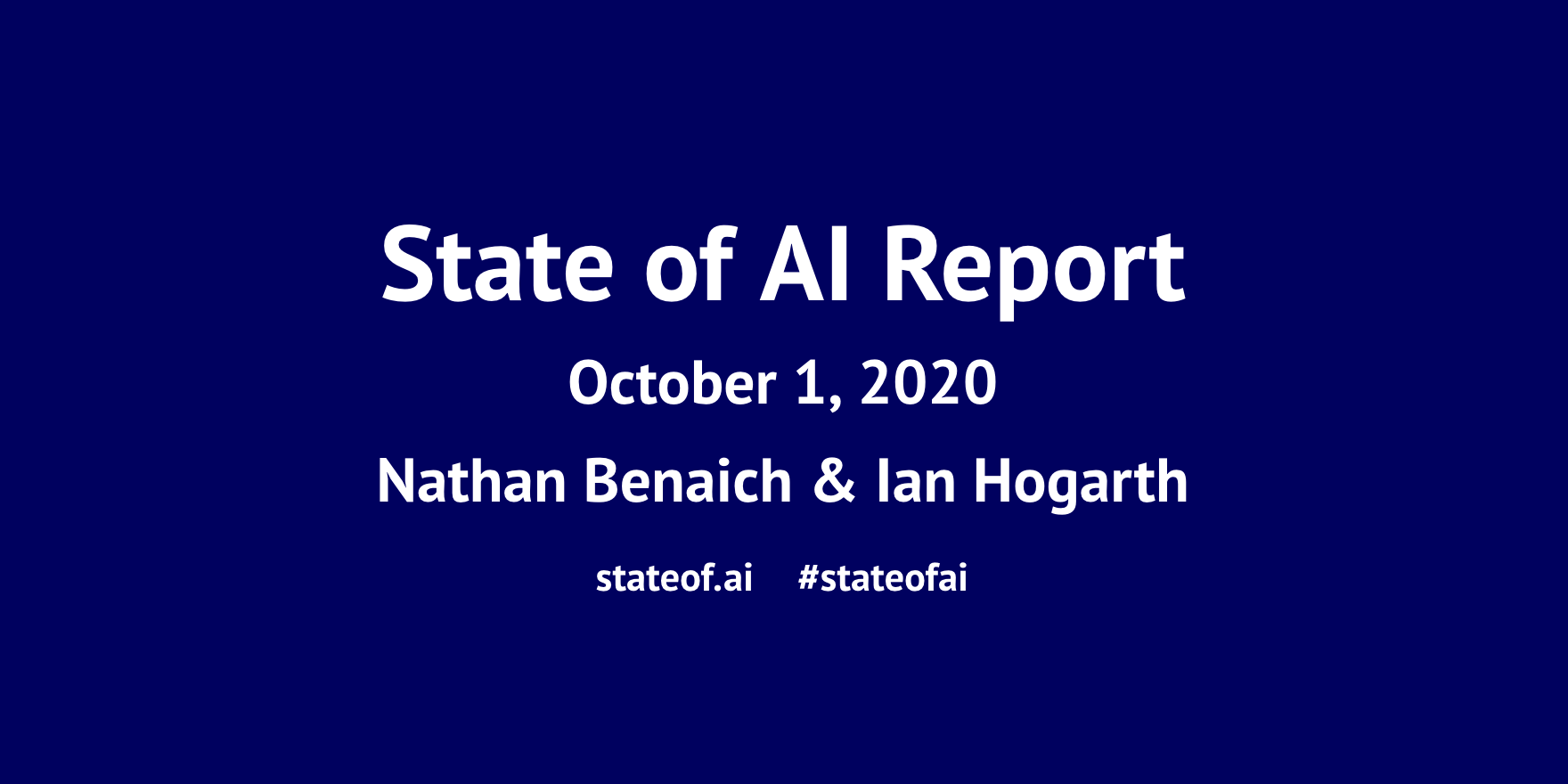 State of AI Report

October 1, 2020

Nathan Benaich & Ian Hogarth

stateof.ai #stateofai